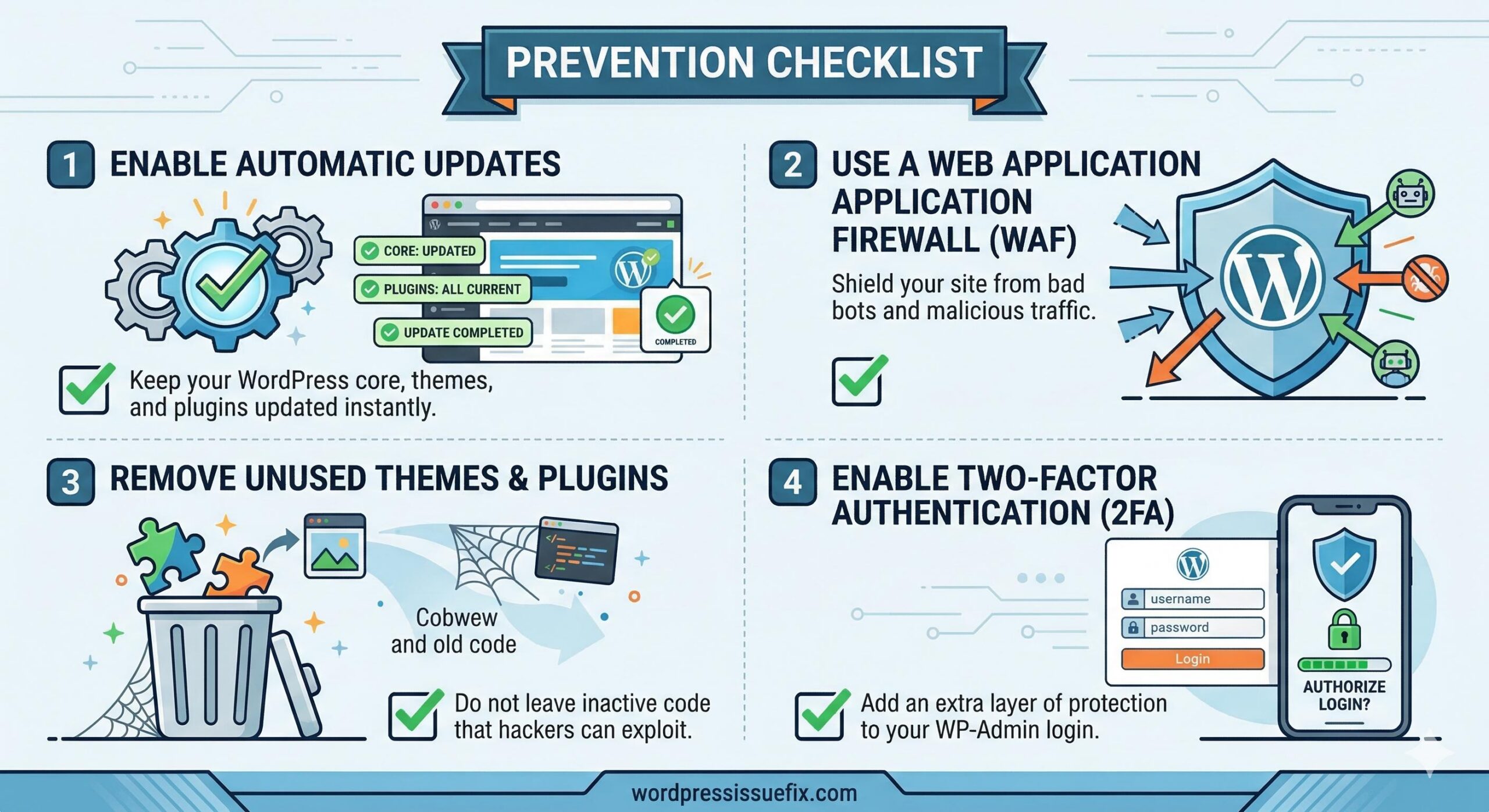 PREVENTION CHECKLIST

1 ENABLE AUTOMATIC UPDATES

CORE: UPDATED
PLUGINS: ALL CURRENT
UPDATE COMPLETED
COMPLETED

Keep your WordPress core, themes, and plugins updated instantly.

2 USE A WEB APPLICATION APPLICATION FIREWALL (WAF)

Shield your site from bad bots and malicious traffic.

3 REMOVE UNUSED THEMES & PLUGINS

Cobwew and old code

Do not leave inactive code that hackers can exploit.

4 ENABLE TWO-FACTOR AUTHENTICATION (2FA)

username
password
Login
AUTHORIZE LOGIN?

Add an extra layer of protection to your WP-Admin login.

wordpressissuefix.com